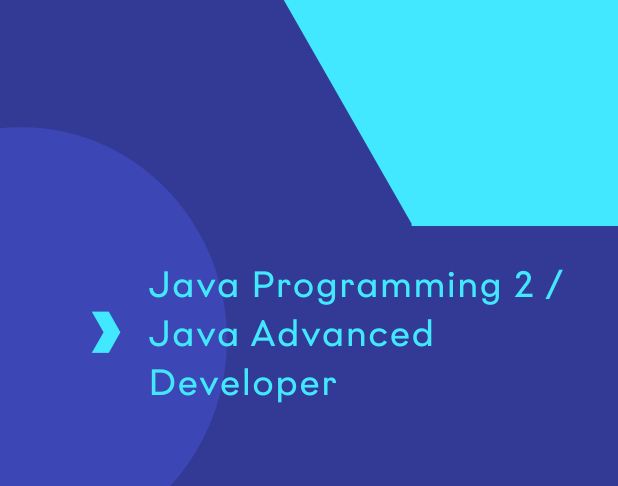 Java Programming 2 / Java Advanced Developer